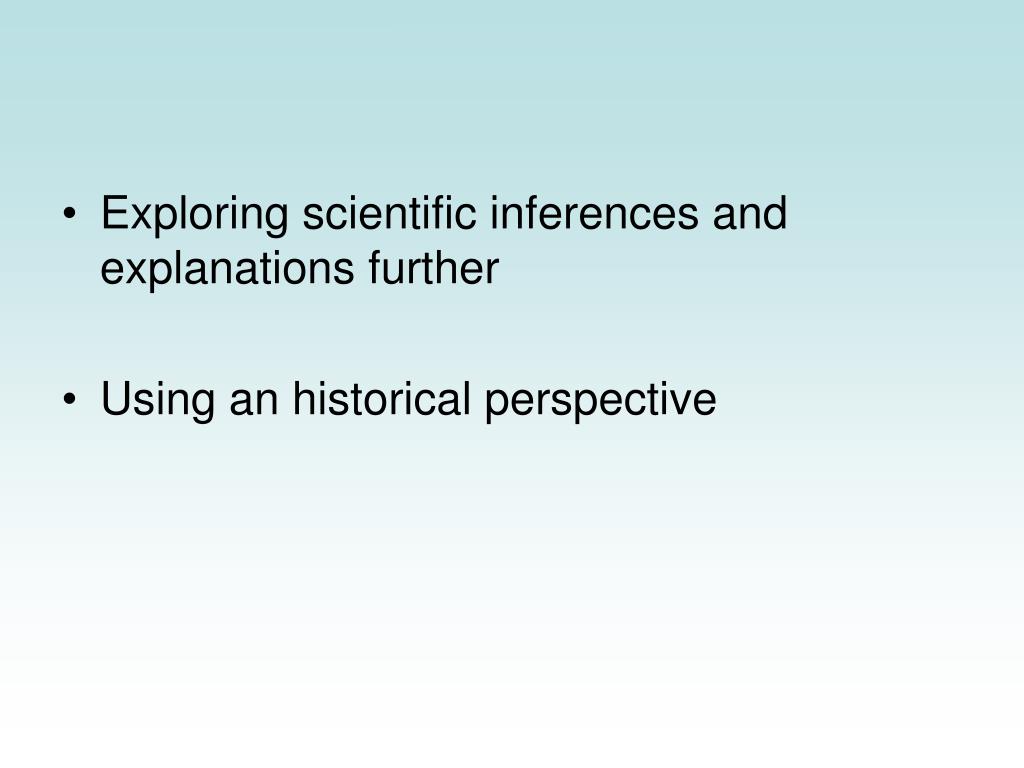 • Exploring scientific inferences and explanations further

• Using an historical perspective